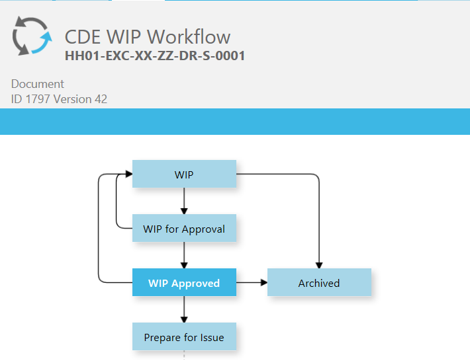 CDE WIP Workflow
HH01-EXC-XX-ZZ-DR-S-0001

Document
ID 1797 Version 42

WIP

WIP for Approval

WIP Approved

Archived

Prepare for Issue